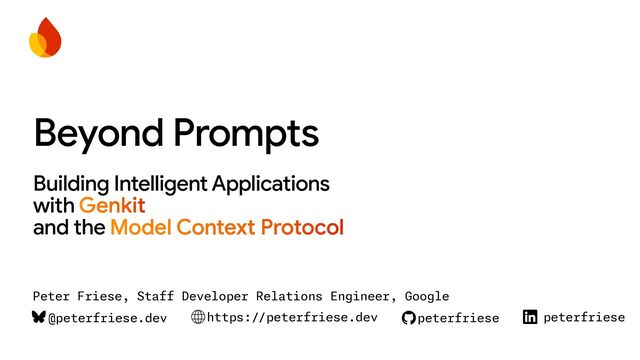 Beyond Prompts

Building Intelligent Applications with Genkit and the Model Context Protocol

Peter Friese, Staff Developer Relations Engineer, Google

@peterfriese.dev https://peterfriese.dev peterfriese peterfriese